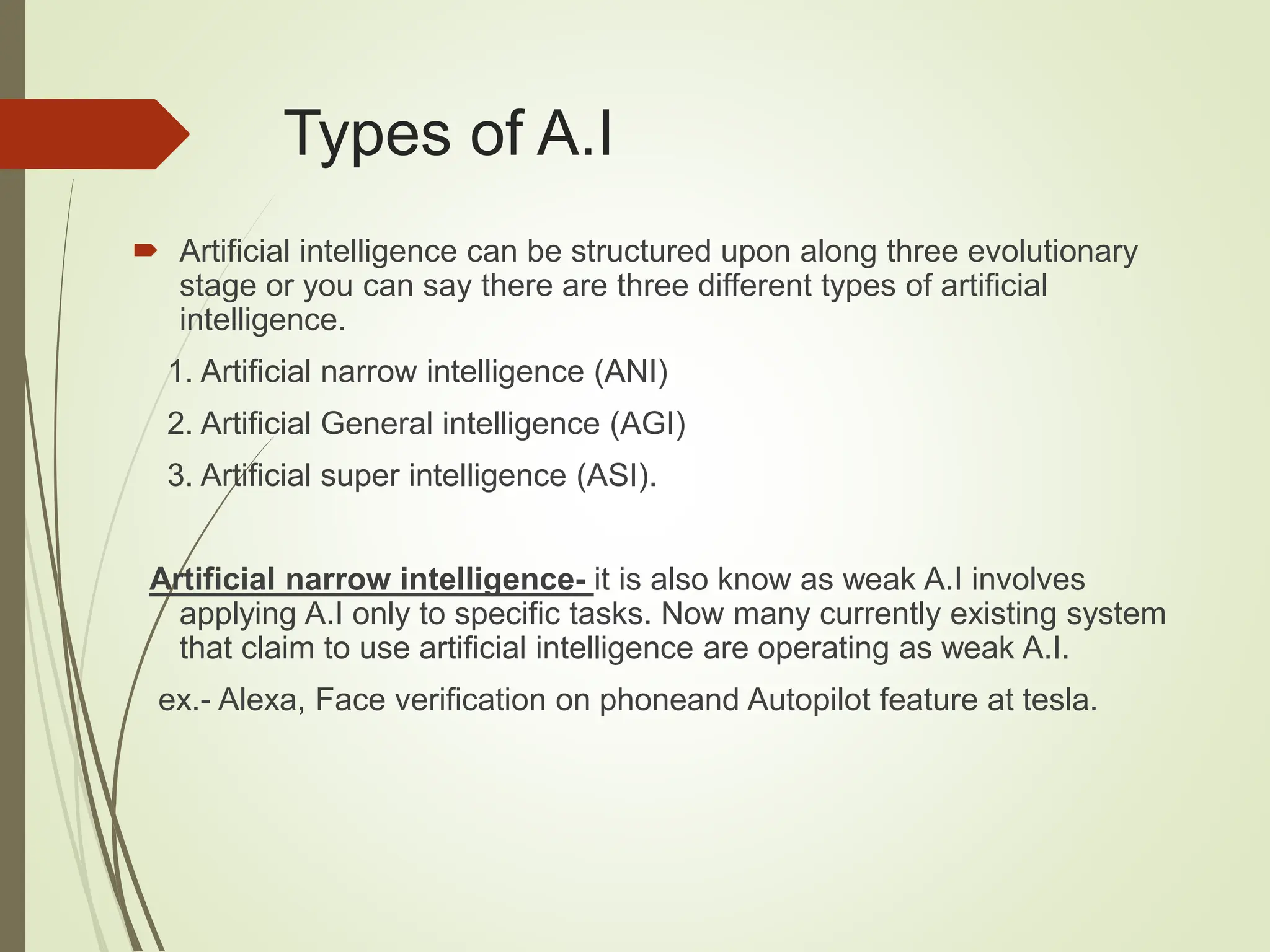 Types of A.I

Artificial intelligence can be structured upon along three evolutionary stage or you can say there are three different types of artificial intelligence.

1. Artificial narrow intelligence (ANI)

2. Artificial General intelligence (AGI)

3. Artificial super intelligence (ASI).

Artificial narrow intelligence- it is also know as weak A.I involves applying A.I only to specific tasks. Now many currently existing system that claim to use artificial intelligence are operating as weak A.I.

ex.- Alexa, Face verification on phoneand Autopilot feature at tesla.